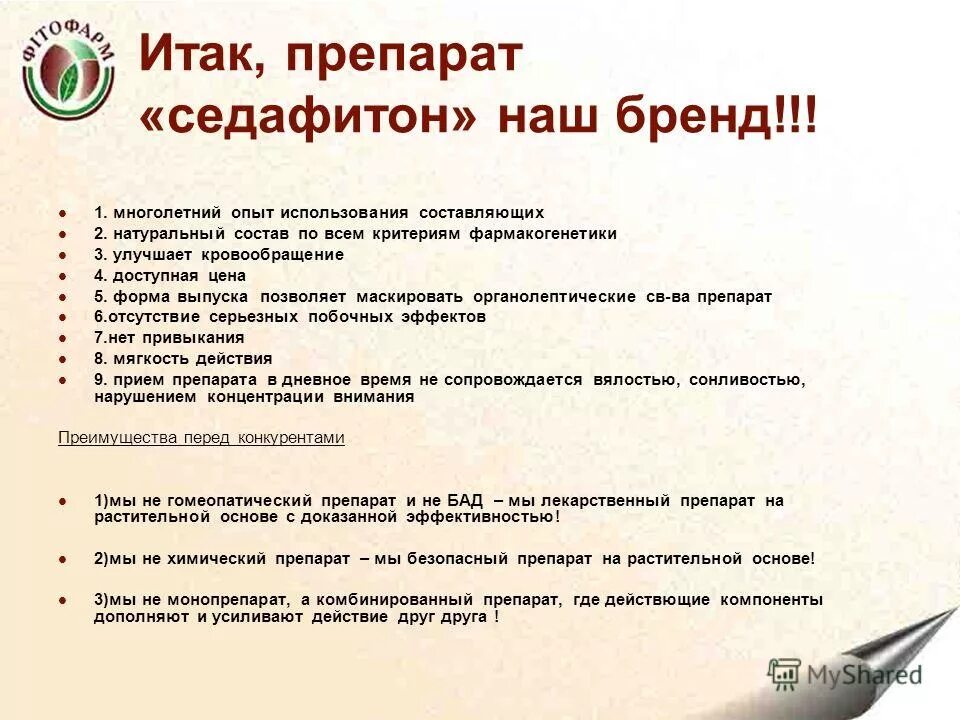 ФІТОФАРМ

Итак, препарат «седафитон» наш бренд!!!

- 1. многолетний опыт использования составляющих
- 2. натуральный состав по всем критериям фармакогенетики
- 3. улучшает кровообращение
- 4. доступная цена
- 5. форма выпуска позволяет маскировать органолептические св-ва препарат
- 6.отсутствие серьезных побочных эффектов
- 7.нет привыкания
- 8. мягкость действия
- 9. прием препарата в дневное время не сопровождается вялостью, сонливостью, нарушением концентрации внимания

Преимущества перед конкурентами

- 1)мы не гомеопатический препарат и не БАД – мы лекарственный препарат на растительной основе с доказанной эффективностью!
- 2)мы не химический препарат – мы безопасный препарат на растительной основе!
- 3)мы не монопрепарат, а комбинированный препарат, где действющие компоненты дополняют и усиливают действие друг друга !

MyShared